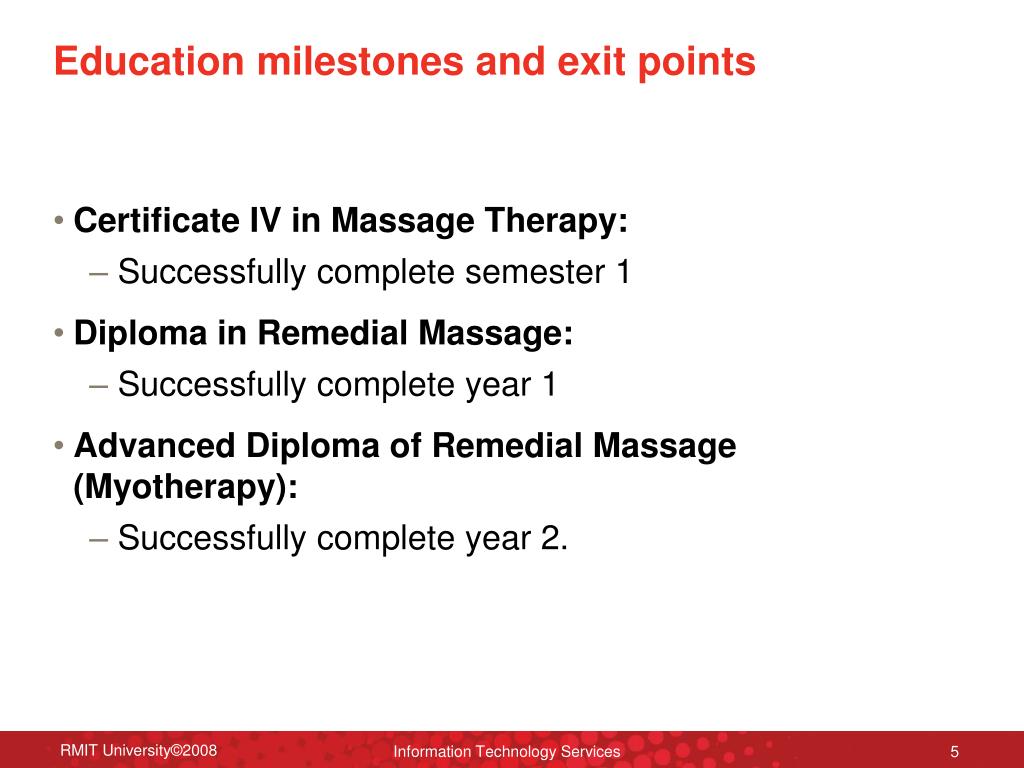 Education milestones and exit points

• Certificate IV in Massage Therapy:
– Successfully complete semester 1

• Diploma in Remedial Massage:
– Successfully complete year 1

• Advanced Diploma of Remedial Massage (Myotherapy):
– Successfully complete year 2.

RMIT University©2008 Information Technology Services 5